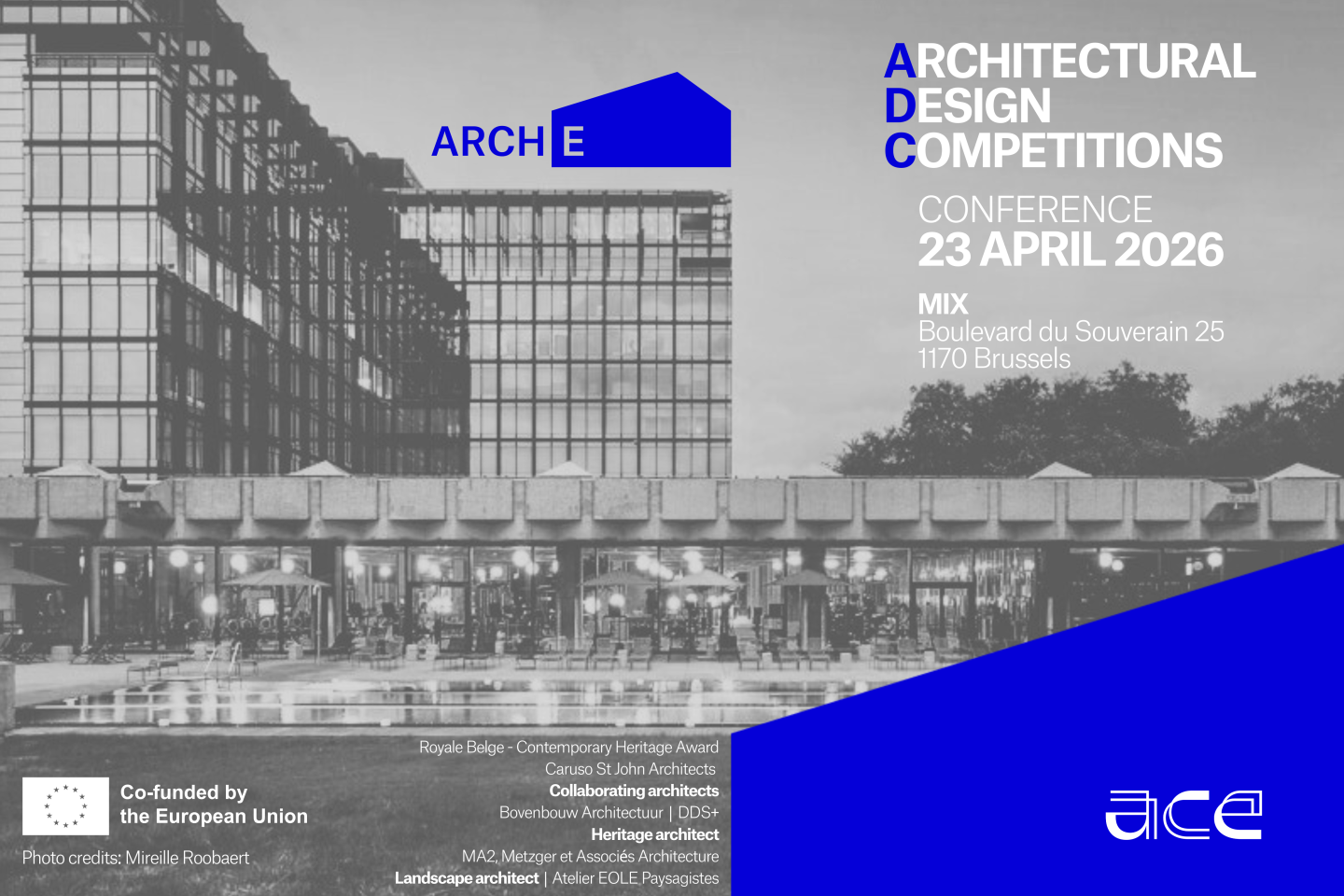 ARCH E

ARCHITECTURAL
DESIGN
COMPETITIONS

CONFERENCE
23 APRIL 2026

MIX
Boulevard du Souverain 25
1170 Brussels

Royale Belge - Contemporary Heritage Award
Caruso St John Architects
Collaborating architects
Bovenbouw Architectuur | DDS+
Heritage architect
MA2, Metzger et Associés Architecture
Landscape architect | Atelier EOLE Paysagistes

Co-funded by the European Union

Photo credits: Mireille Roobaert

ace